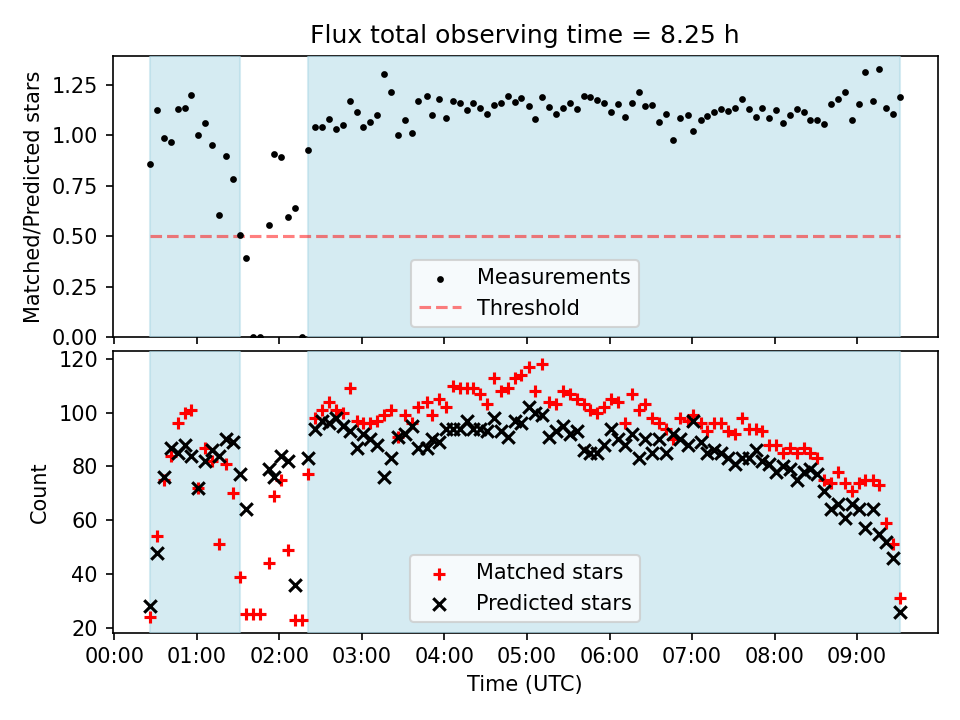 Flux total observing time = 8.25 h

Matched/Predicted stars

1.25
1.00
0.75
0.50
0.25
0.00

Measurements
Threshold

Count

120
100
80
60
40
20

Matched stars
Predicted stars

00:00 01:00 02:00 03:00 04:00 05:00 06:00 07:00 08:00 09:00

Time (UTC)